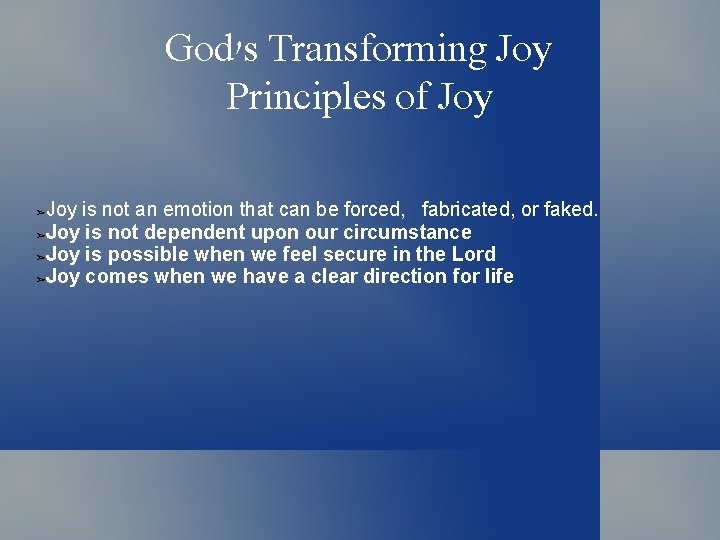 God's Transforming Joy
Principles of Joy

➢Joy is not an emotion that can be forced, fabricated, or faked.
➢Joy is not dependent upon our circumstance
➢Joy is possible when we feel secure in the Lord
➢Joy comes when we have a clear direction for life